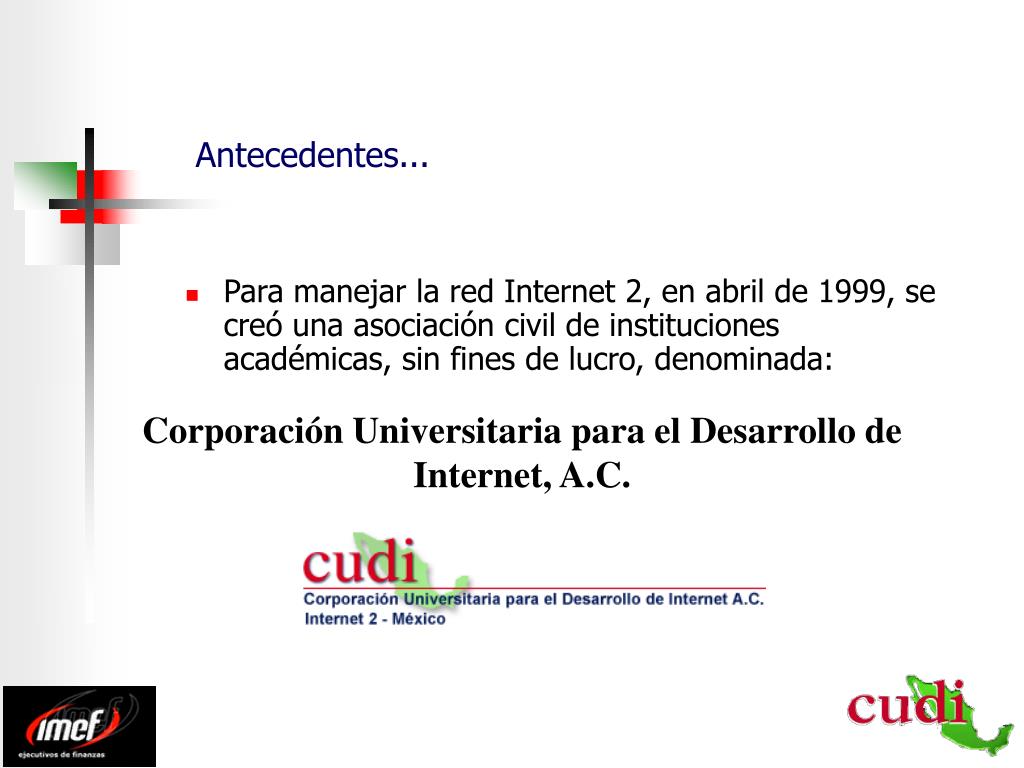 Antecedentes...

Para manejar la red Internet 2, en abril de 1999, se creó una asociación civil de instituciones académicas, sin fines de lucro, denominada:

Corporación Universitaria para el Desarrollo de Internet, A.C.

cudi
Corporación Universitaria para el Desarrollo de Internet A.C.
Internet 2 - México

imef
ejecutivos de finanzas

cudi